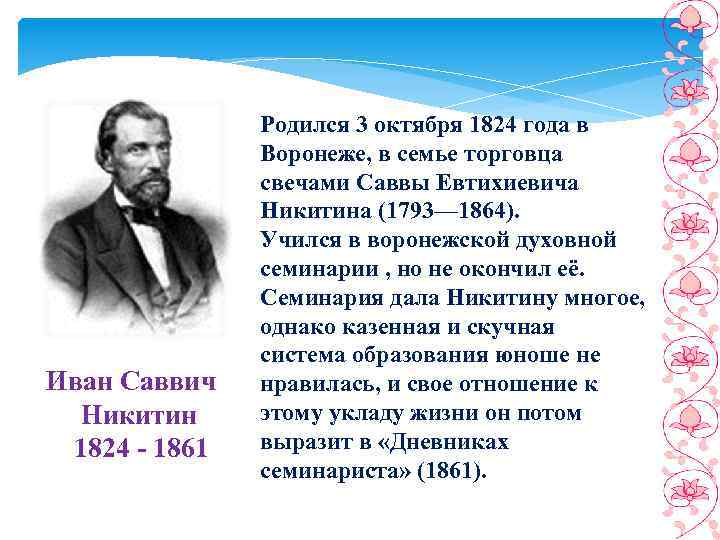 Родился 3 октября 1824 года в Воронеже, в семье торговца свечами Саввы Евтихиевича Никитина (1793—1864).
Учился в воронежской духовной семинарии , но не окончил её. Семинария дала Никитину многое, однако казенная и скучная система образования юноше не нравилась, и свое отношение к этому укладу жизни он потом выразит в «Дневниках семинариста» (1861).

Иван Саввич Никитин 1824 - 1861